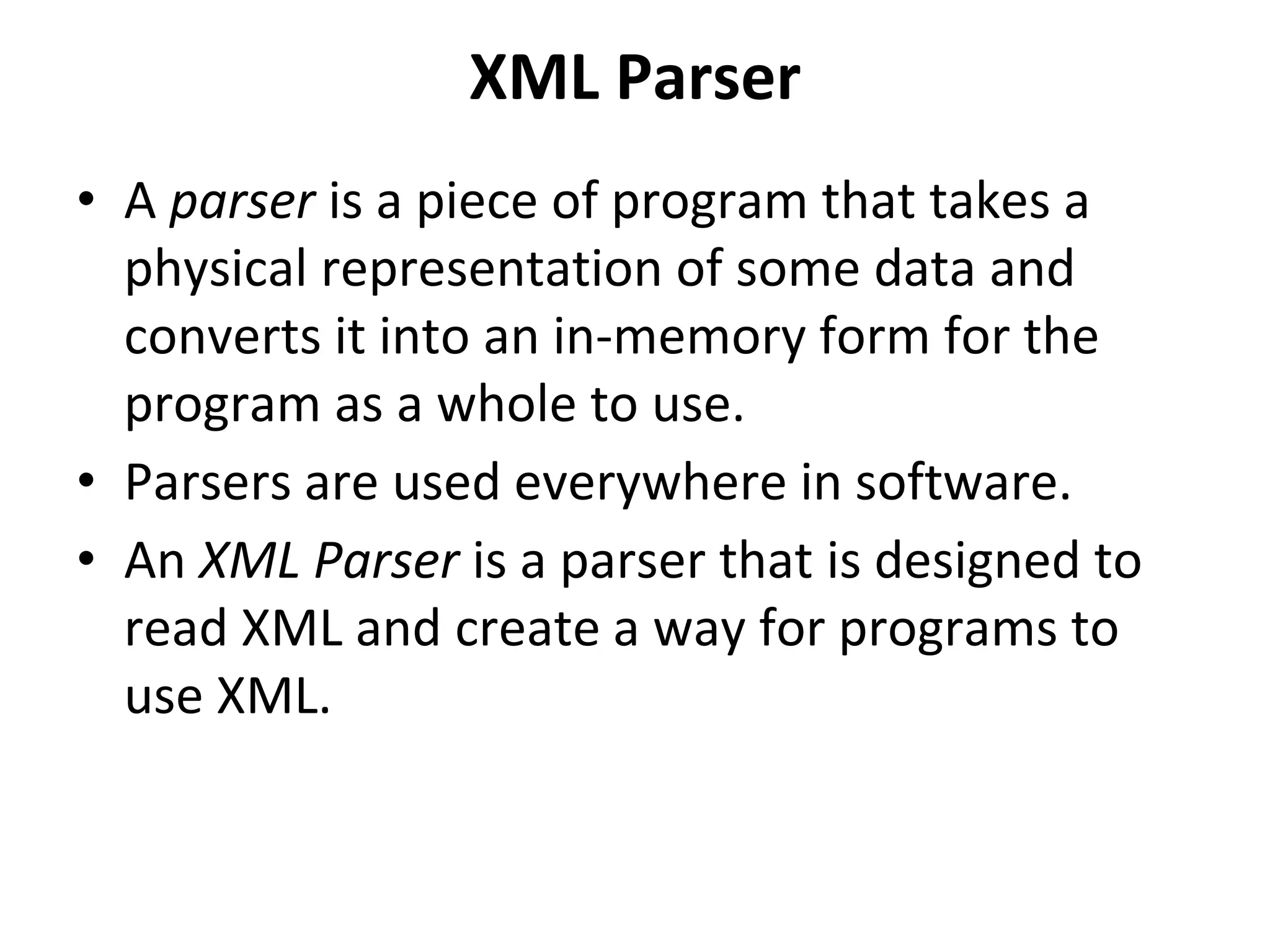 XML Parser

• A parser is a piece of program that takes a physical representation of some data and converts it into an in-memory form for the program as a whole to use.
• Parsers are used everywhere in software.
• An XML Parser is a parser that is designed to read XML and create a way for programs to use XML.